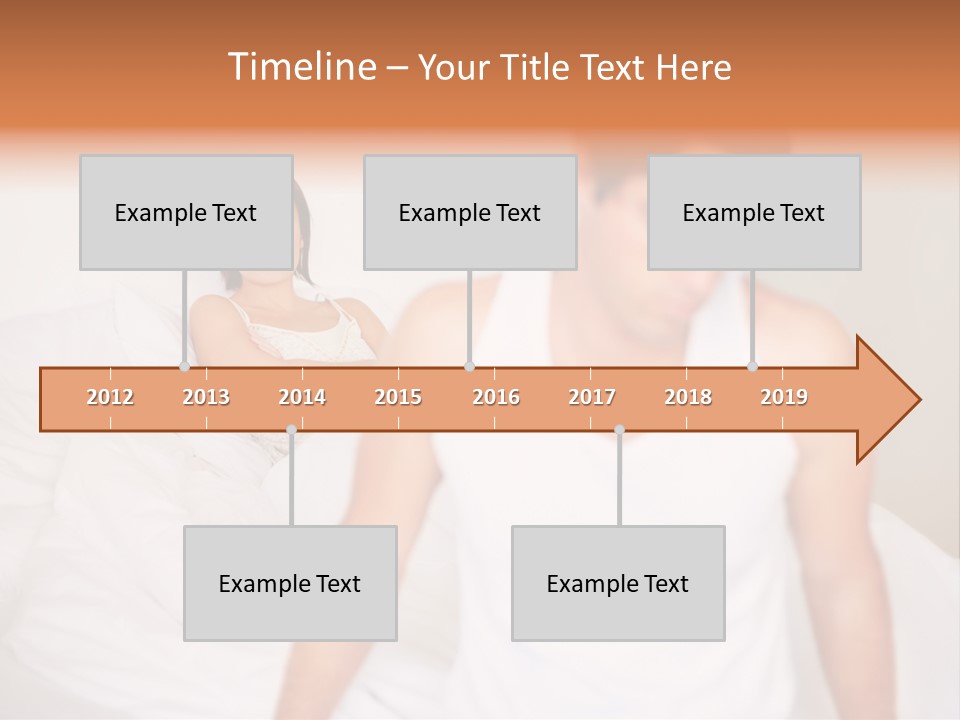 Timeline – Your Title Text Here

Example Text

Example Text

Example Text

2012 2013 2014 2015 2016 2017 2018 2019

Example Text

Example Text